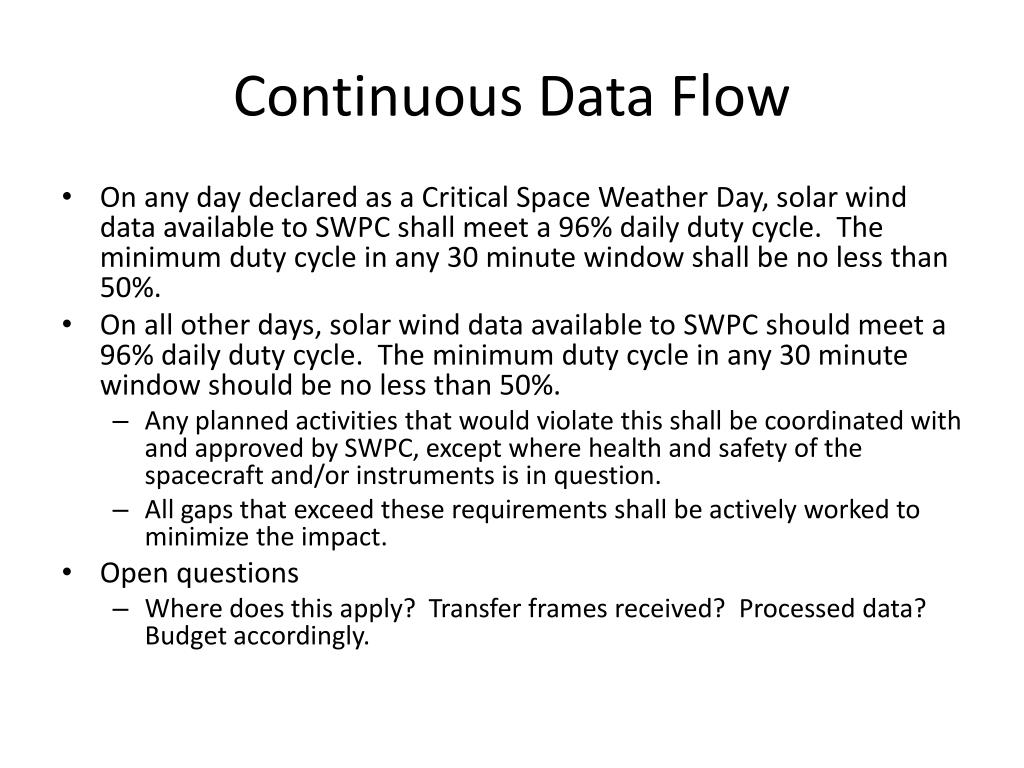 Continuous Data Flow

• On any day declared as a Critical Space Weather Day, solar wind data available to SWPC shall meet a 96% daily duty cycle. The minimum duty cycle in any 30 minute window shall be no less than 50%.
• On all other days, solar wind data available to SWPC should meet a 96% daily duty cycle. The minimum duty cycle in any 30 minute window should be no less than 50%.
– Any planned activities that would violate this shall be coordinated with and approved by SWPC, except where health and safety of the spacecraft and/or instruments is in question.
– All gaps that exceed these requirements shall be actively worked to minimize the impact.
• Open questions
– Where does this apply? Transfer frames received? Processed data? Budget accordingly.